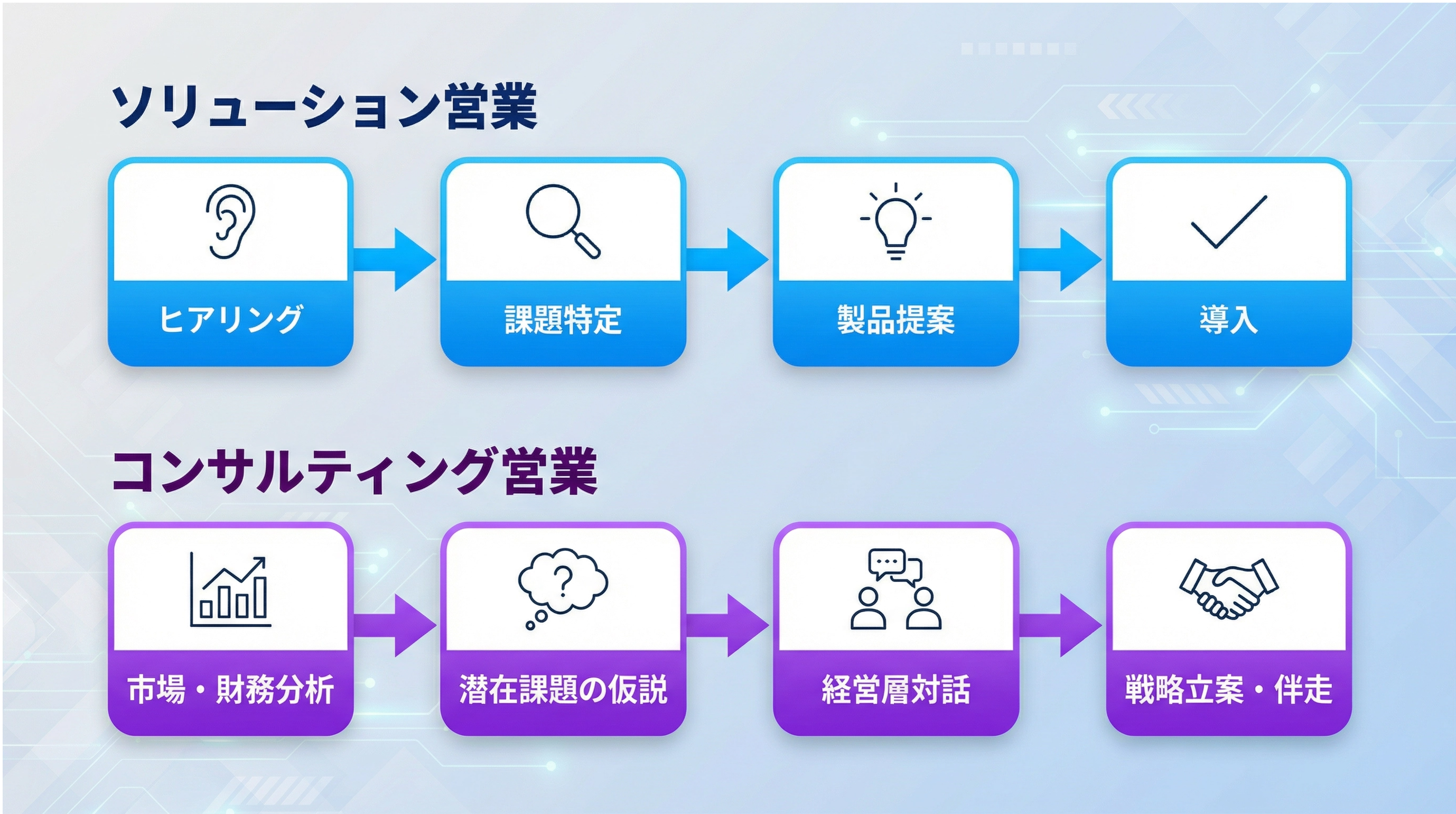 ソリューション営業

ヒアリング

課題特定

製品提案

導入

コンサルティング営業

市場・財務分析

潜在課題の仮説

経営層対話

戦略立案・伴走